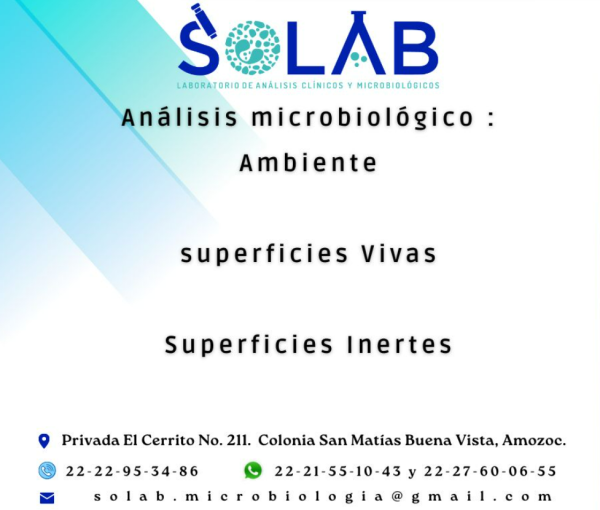 SOLAB
LABORATORIO DE ANÁLISIS CLÍNICOS Y MICROBIOLÓGICOS

Análisis microbiológico :
Ambiente

superficies Vivas

Superficies Inertes

Privada El Cerrito No. 211. Colonia San Matías Buena Vista, Amozoc.

22-22-95-34-86

22-21-55-10-43 y 22-27-60-06-55

solab.microbiologia@gmail.com